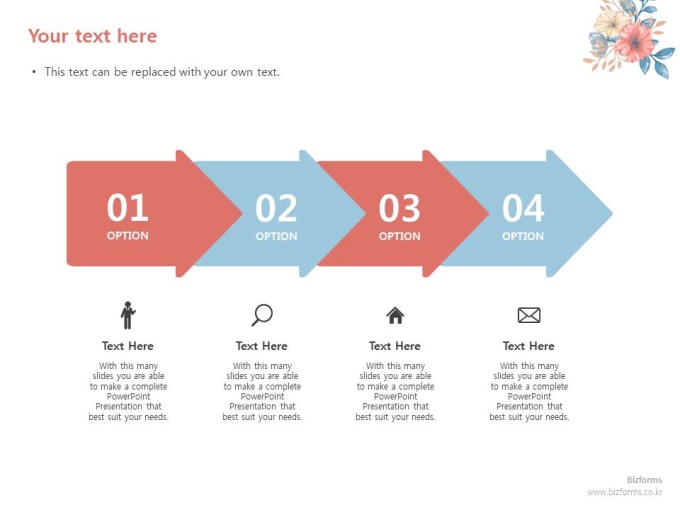 Your text here

• This text can be replaced with your own text.

01
OPTION

02
OPTION

03
OPTION

04
OPTION

Text Here

With this many slides you are able to make a complete PowerPoint Presentation that best suit your needs.

Text Here

With this many slides you are able to make a complete PowerPoint Presentation that best suit your needs.

Text Here

With this many slides you are able to make a complete PowerPoint Presentation that best suit your needs.

Text Here

With this many slides you are able to make a complete PowerPoint Presentation that best suit your needs.

Bizforms
www.bizforms.co.kr